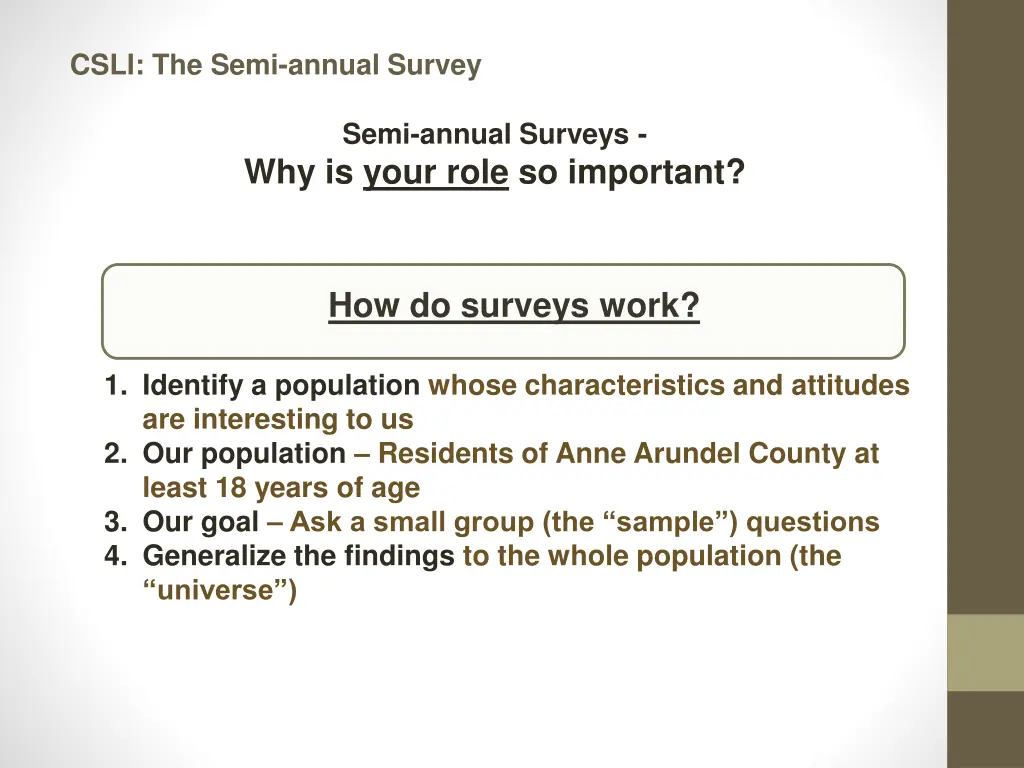 CSLI: The Semi-annual Survey

Semi-annual Surveys -
Why is your role so important?

How do surveys work?

1. Identify a population whose characteristics and attitudes are interesting to us
2. Our population – Residents of Anne Arundel County at least 18 years of age
3. Our goal – Ask a small group (the “sample”) questions
4. Generalize the findings to the whole population (the “universe”)